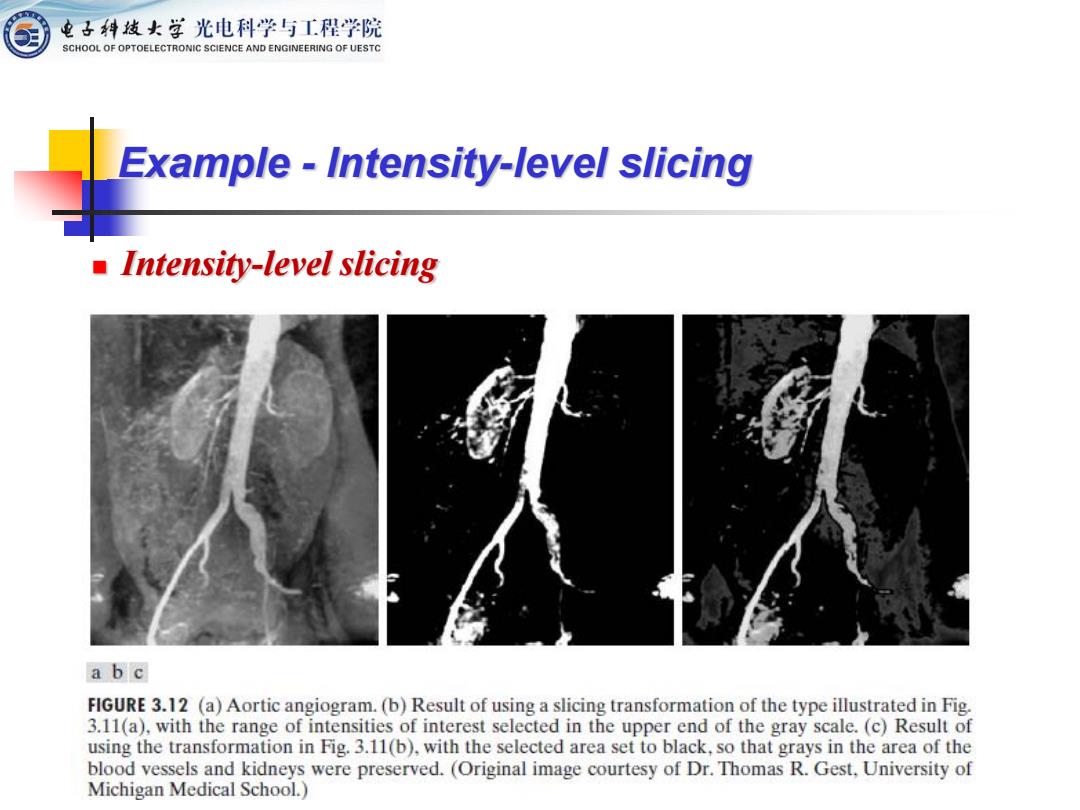 电子科技大学 光电科学与工程学院
SCHOOL OF OPTOELECTRONIC SCIENCE AND ENGINEERING OF UESTC

Example - Intensity-level slicing

Intensity-level slicing

a b c

FIGURE 3.12 (a) Aortic angiogram. (b) Result of using a slicing transformation of the type illustrated in Fig. 3.11(a), with the range of intensities of interest selected in the upper end of the gray scale. (c) Result of using the transformation in Fig. 3.11(b), with the selected area set to black, so that grays in the area of the blood vessels and kidneys were preserved. (Original image courtesy of Dr. Thomas R. Gest, University of Michigan Medical School.)